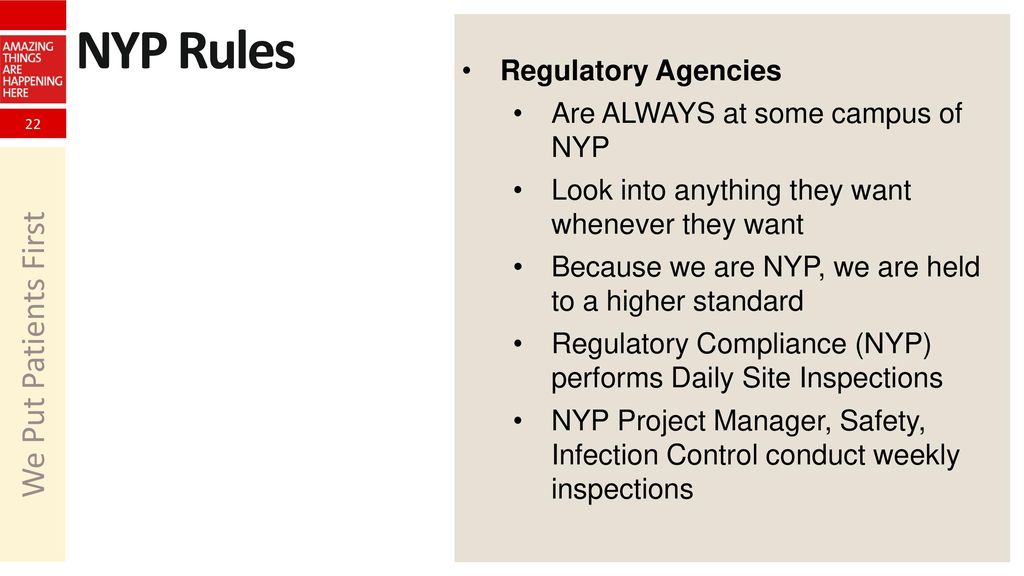 AMAZING THINGS ARE HAPPENING HERE

22

We Put Patients First

NYP Rules

• Regulatory Agencies
  • Are ALWAYS at some campus of NYP
  • Look into anything they want whenever they want
  • Because we are NYP, we are held to a higher standard
  • Regulatory Compliance (NYP) performs Daily Site Inspections
  • NYP Project Manager, Safety, Infection Control conduct weekly inspections